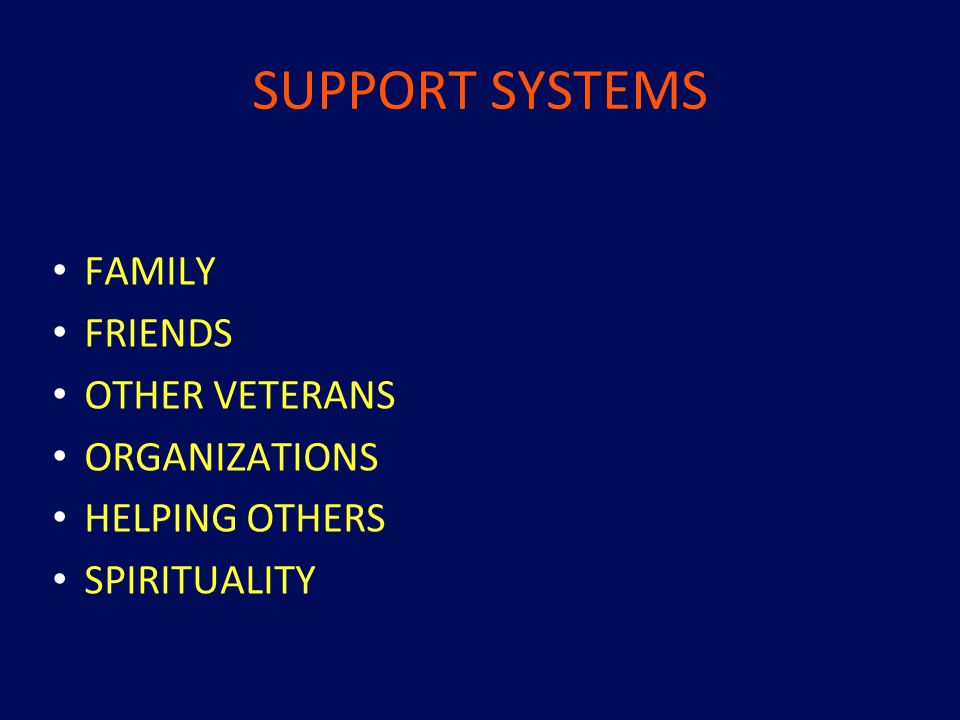 SUPPORT SYSTEMS

• FAMILY
• FRIENDS
• OTHER VETERANS
• ORGANIZATIONS
• HELPING OTHERS
• SPIRITUALITY